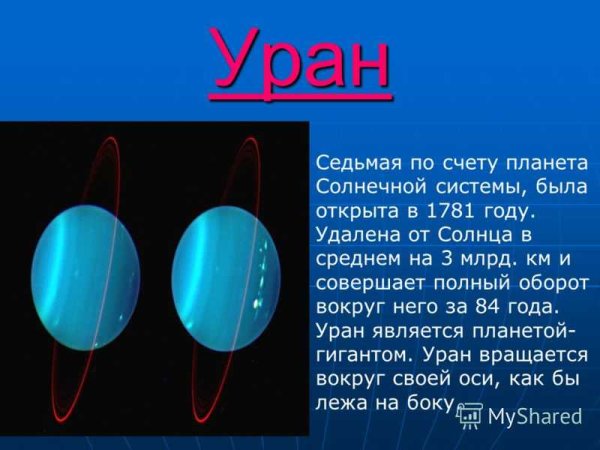 Уран

Седьмая по счету планета Солнечной системы, была открыта в 1781 году. Удалена от Солнца в среднем на 3 млрд. км и совершает полный оборот вокруг него за 84 года. Уран является планетой-гигантом. Уран вращается вокруг своей оси, как бы лежа на боку

MyShared